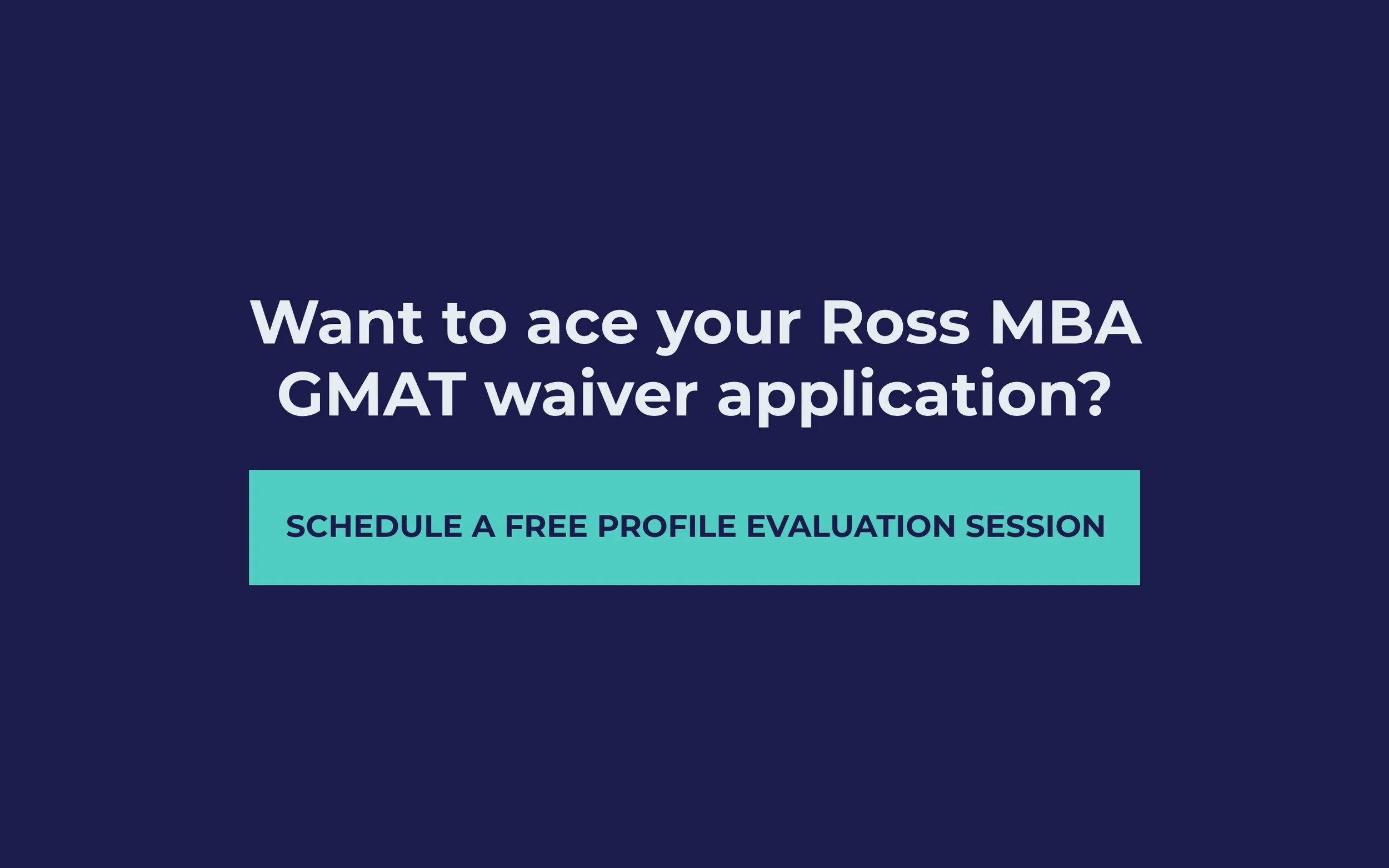 Want to ace your Ross MBA GMAT waiver application?

SCHEDULE A FREE PROFILE EVALUATION SESSION